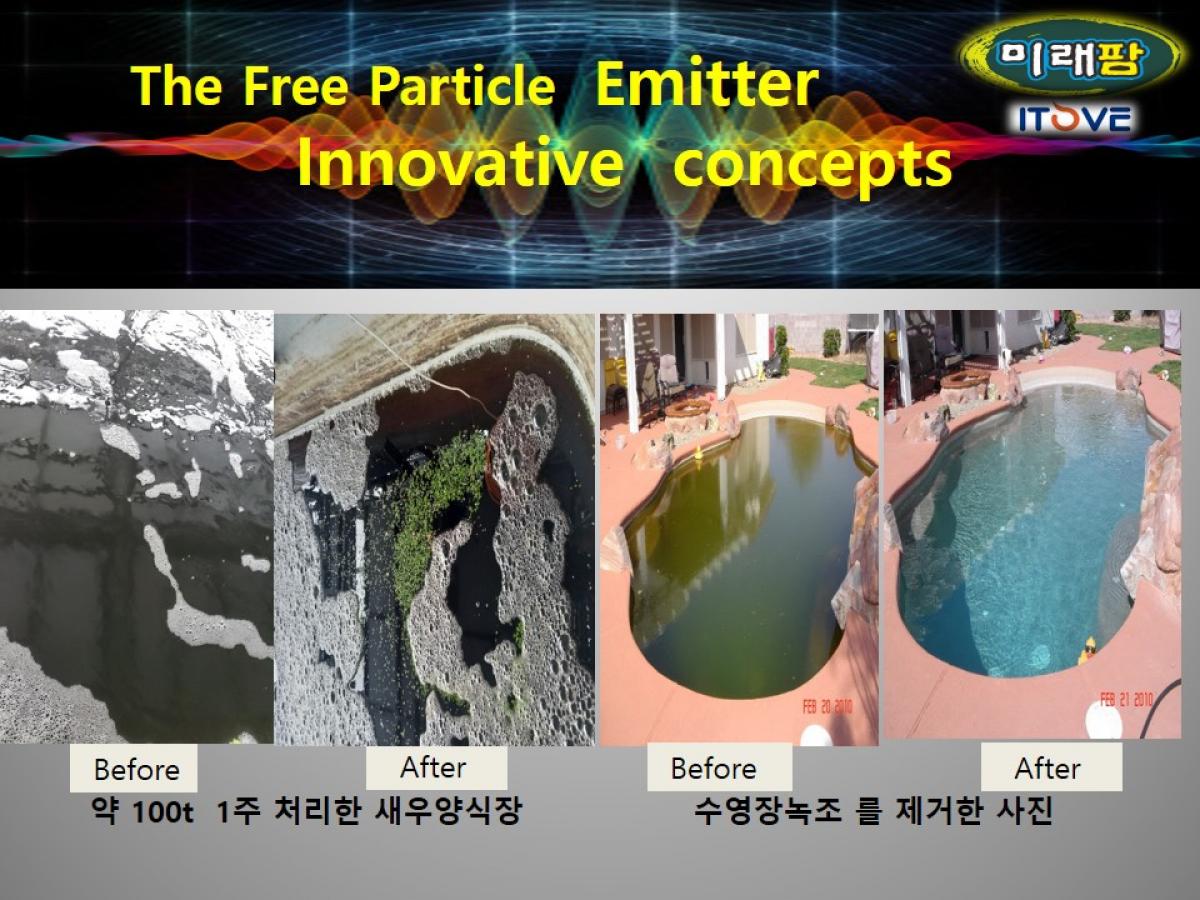 The Free Particle Emitter
Innovative concepts

미래팜
ITOVE

FEB 20 2010
FEB 21 2010

Before After Before After

약 100t 1주 처리한 새우양식장 수영장녹조 를 제거한 사진